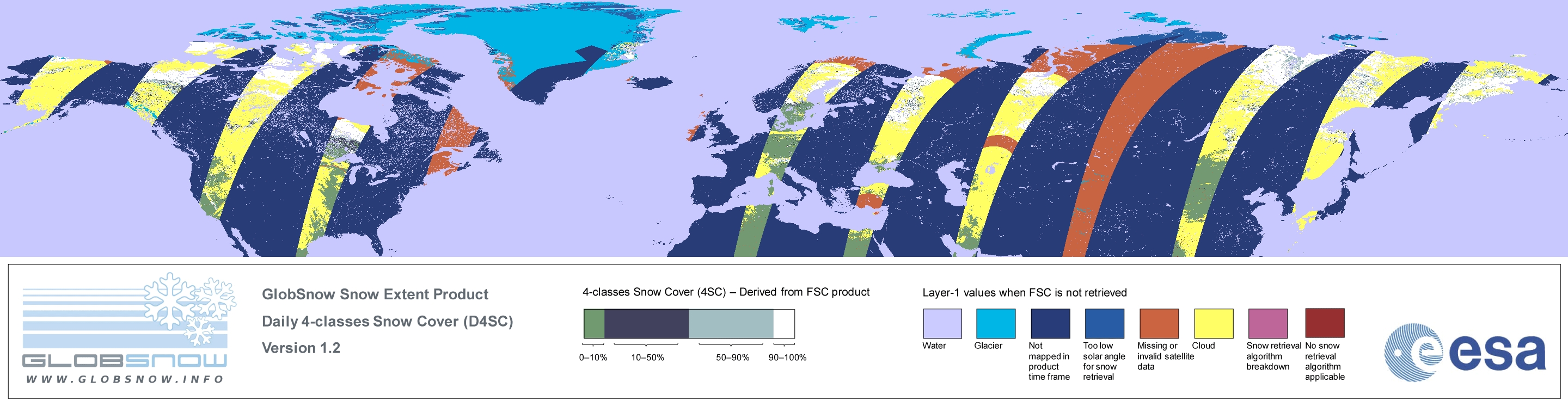 GLOBSNOW
WWW.GLOBSNOW.INFO

GlobSnow Snow Extent Product
Daily 4-classes Snow Cover (D4SC)
Version 1.2

4-classes Snow Cover (4SC) – Derived from FSC product

0–10%
10–50%
50–90%
90–100%

Layer-1 values when FSC is not retrieved

Water
Glacier
Not mapped in product time frame
Too low solar angle for snow retrieval
Missing or invalid satellite data
Cloud
Snow retrieval algorithm breakdown
No snow retrieval algorithm applicable

esa